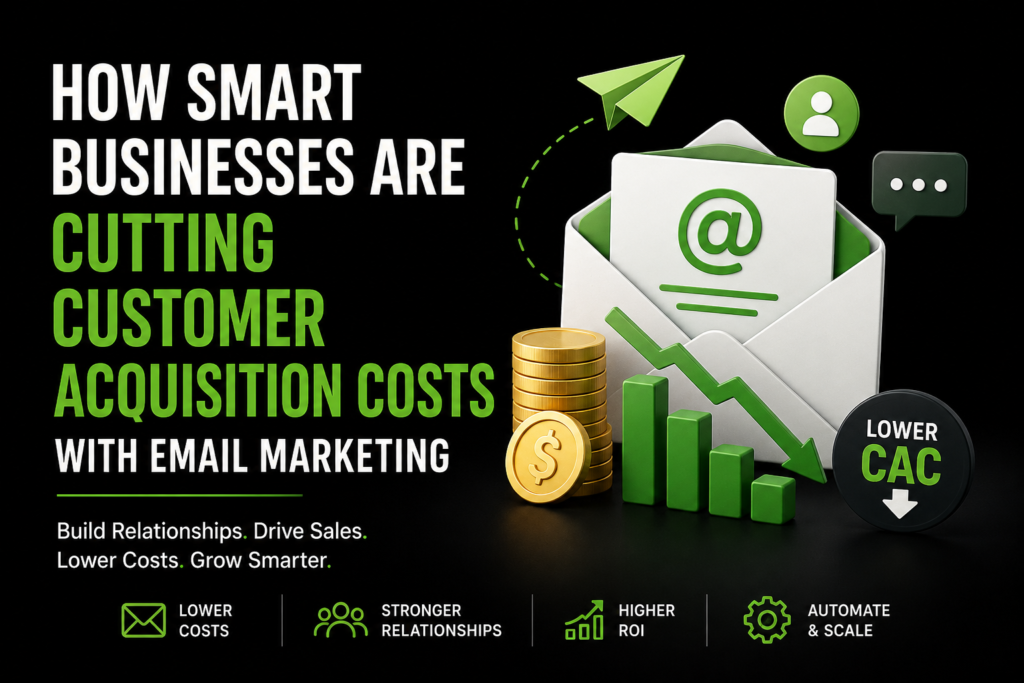 HOW SMART BUSINESSES ARE CUTTING CUSTOMER ACQUISITION COSTS WITH EMAIL MARKETING

Build Relationships. Drive Sales. Lower Costs. Grow Smarter.

@

$

LOWER CAC

LOWER COSTS

STRONGER RELATIONSHIPS

HIGHER ROI

AUTOMATE & SCALE